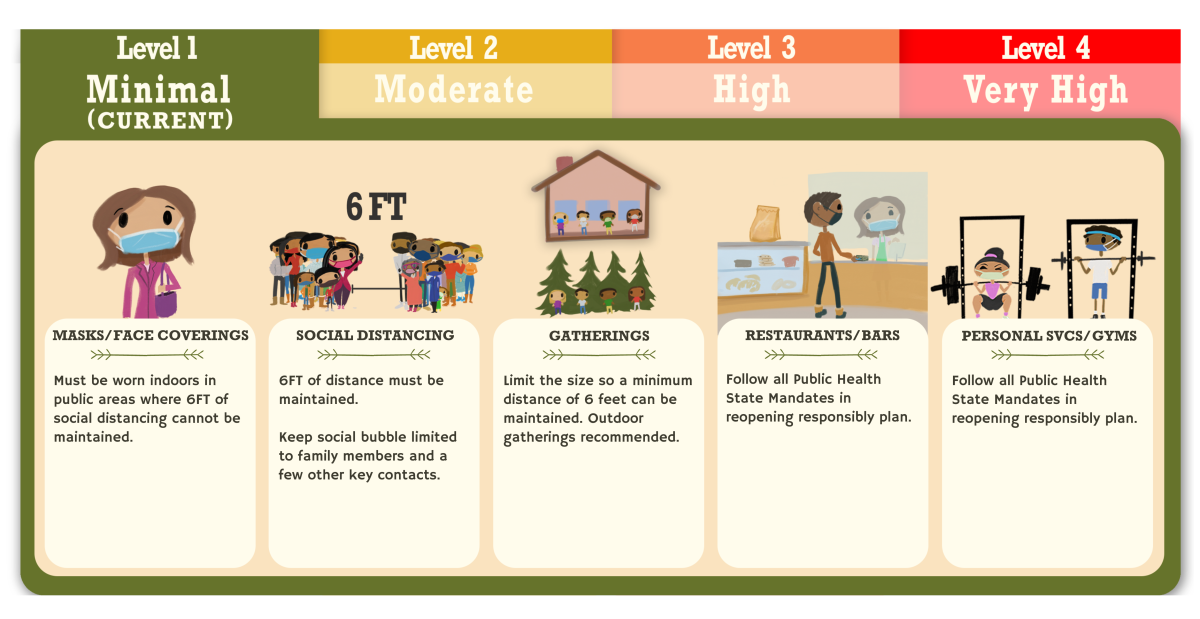 Level 1
Minimal
(CURRENT)

Level 2
Moderate

Level 3
High

Level 4
Very High

6 FT

MASKS/FACE COVERINGS

Must be worn indoors in public areas where 6FT of social distancing cannot be maintained.

SOCIAL DISTANCING

6FT of distance must be maintained.

Keep social bubble limited to family members and a few other key contacts.

GATHERINGS

Limit the size so a minimum distance of 6 feet can be maintained. Outdoor gatherings recommended.

RESTAURANTS/BARS

Follow all Public Health State Mandates in reopening responsibly plan.

PERSONAL SVCS/GYMS

Follow all Public Health State Mandates in reopening responsibly plan.